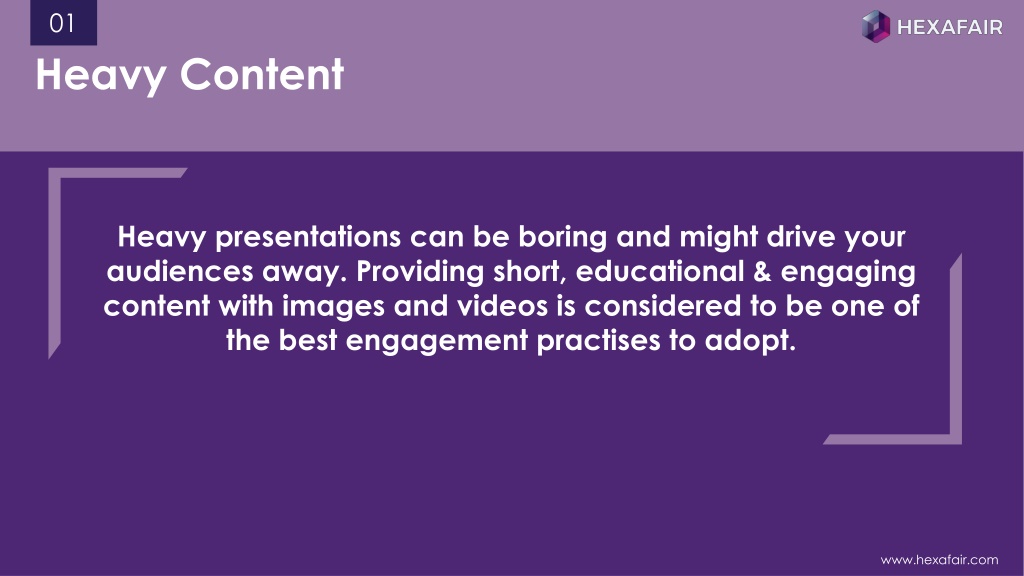 01

HEXAFAIR

Heavy Content

Heavy presentations can be boring and might drive your audiences away. Providing short, educational & engaging content with images and videos is considered to be one of the best engagement practises to adopt.

www.hexafair.com